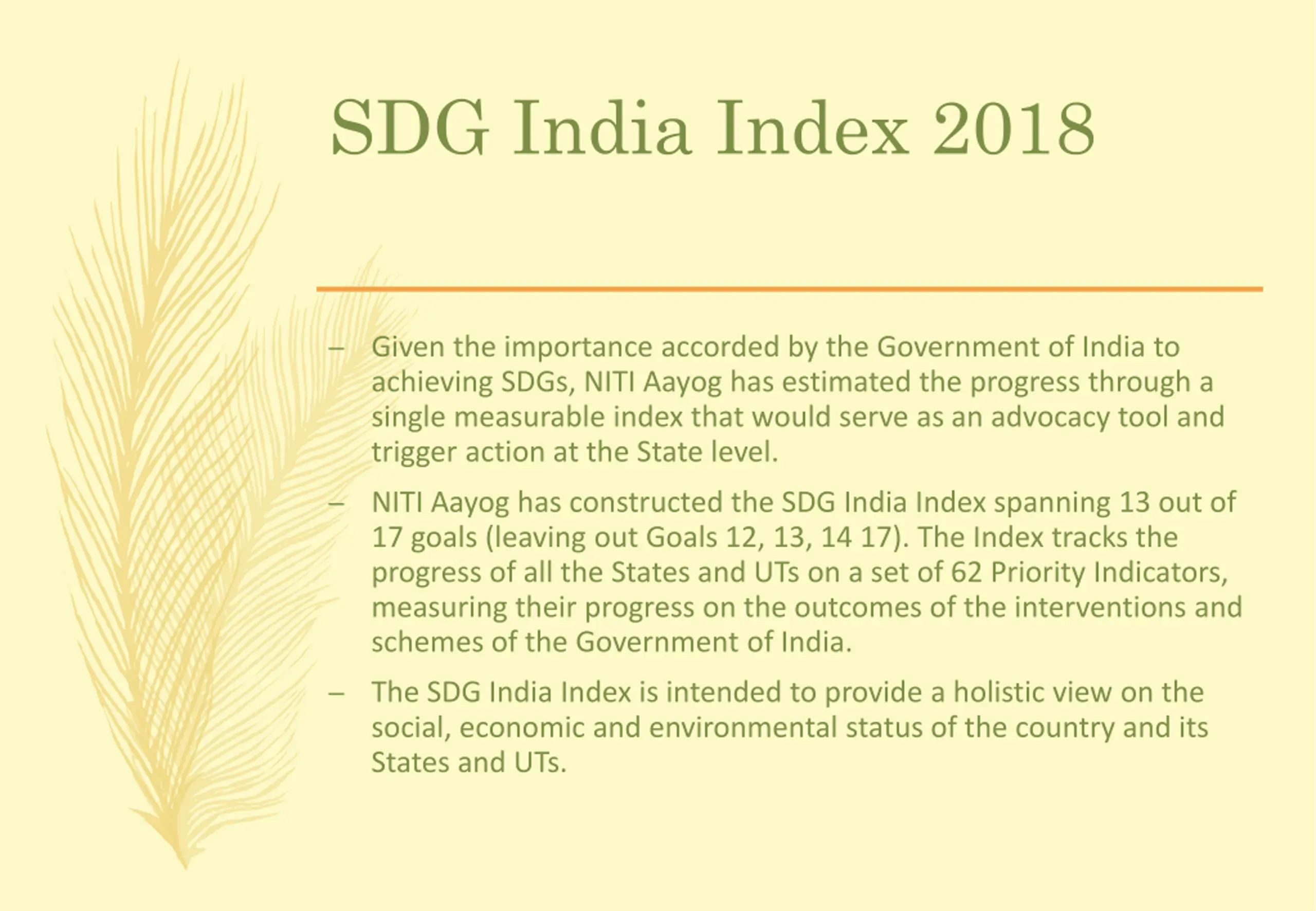 SDG India Index 2018

– Given the importance accorded by the Government of India to achieving SDGs, NITI Aayog has estimated the progress through a single measurable index that would serve as an advocacy tool and trigger action at the State level.

– NITI Aayog has constructed the SDG India Index spanning 13 out of 17 goals (leaving out Goals 12, 13, 14 17). The Index tracks the progress of all the States and UTs on a set of 62 Priority Indicators, measuring their progress on the outcomes of the interventions and schemes of the Government of India.

– The SDG India Index is intended to provide a holistic view on the social, economic and environmental status of the country and its States and UTs.